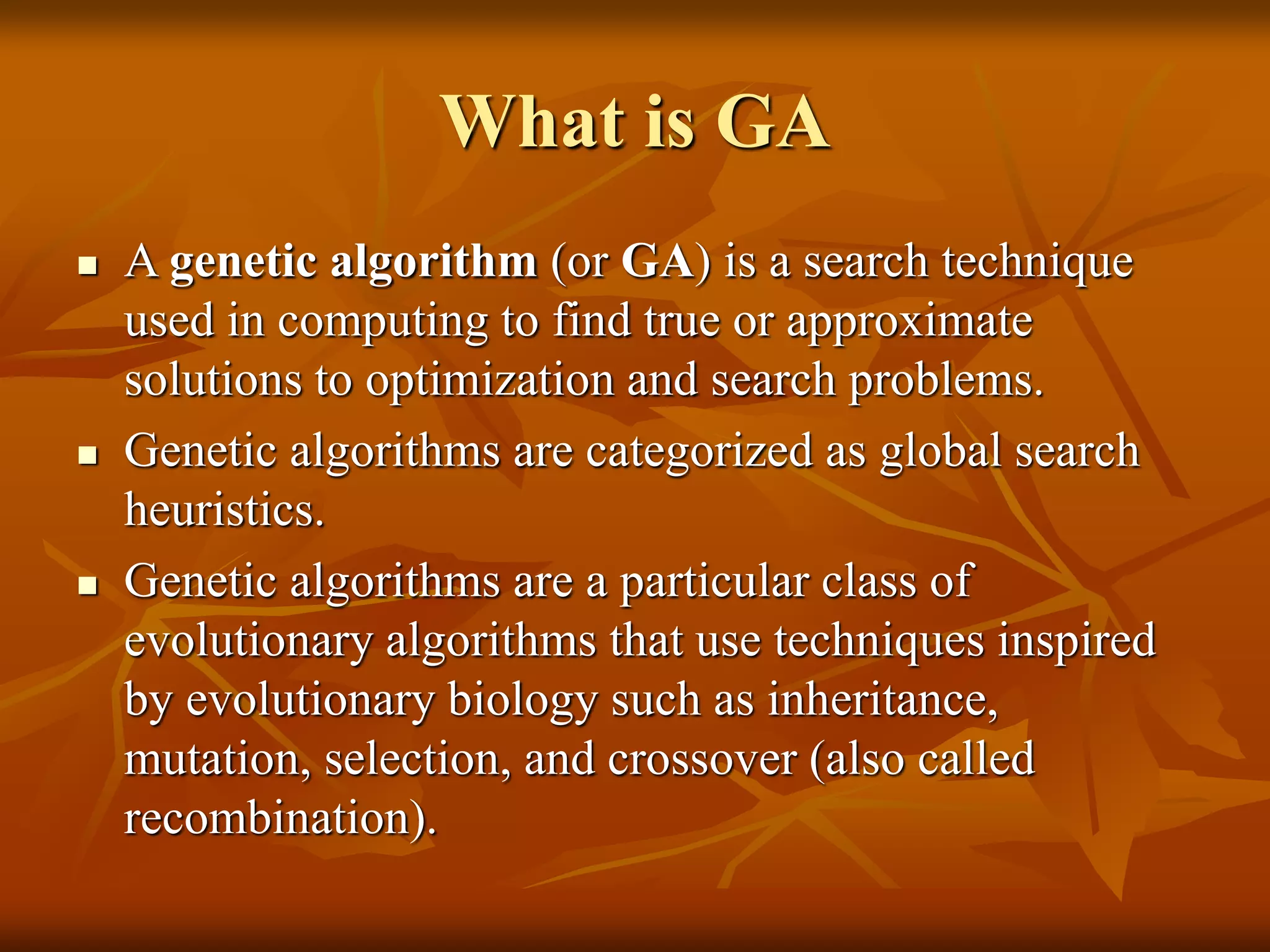 What is GA

▪ A genetic algorithm (or GA) is a search technique used in computing to find true or approximate solutions to optimization and search problems.

▪ Genetic algorithms are categorized as global search heuristics.

▪ Genetic algorithms are a particular class of evolutionary algorithms that use techniques inspired by evolutionary biology such as inheritance, mutation, selection, and crossover (also called recombination).